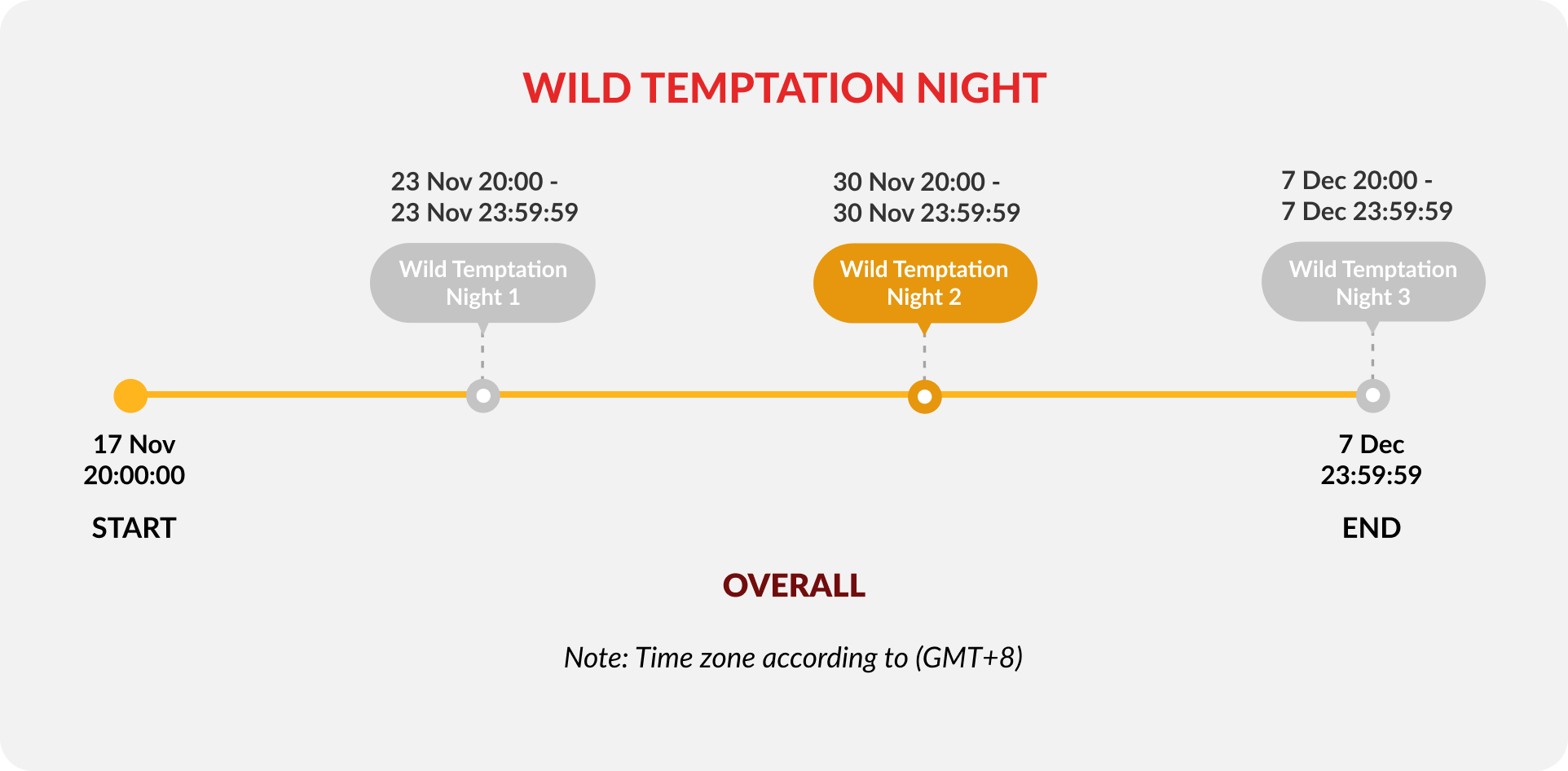 WILD TEMPTATION NIGHT

23 Nov 20:00 -
23 Nov 23:59:59

Wild Temptation Night 1

30 Nov 20:00 -
30 Nov 23:59:59

Wild Temptation Night 2

7 Dec 20:00 -
7 Dec 23:59:59

Wild Temptation Night 3

17 Nov
20:00:00

START

7 Dec
23:59:59

END

OVERALL

Note: Time zone according to (GMT+8)